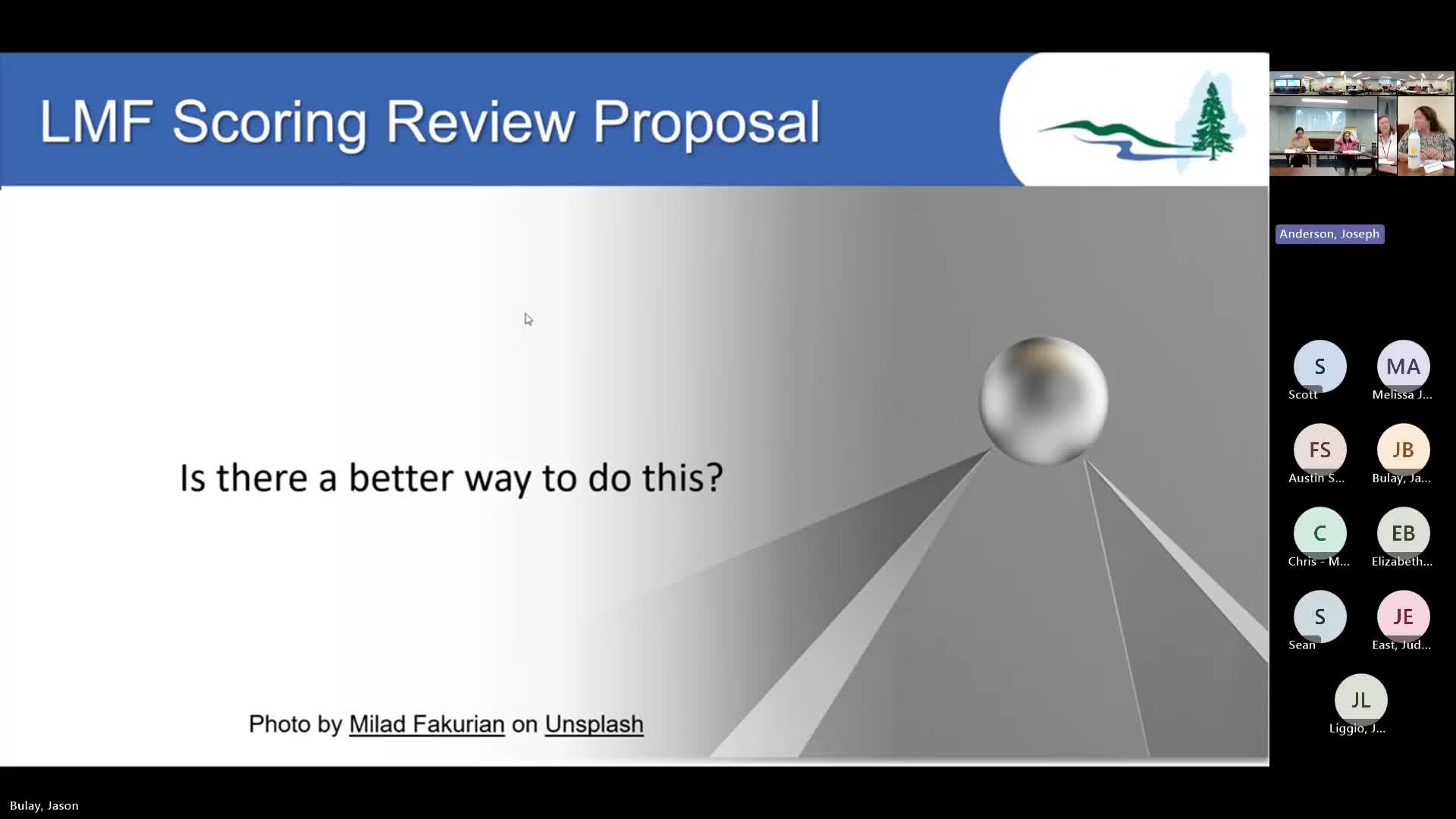 LMF Scoring Review Proposal

Is there a better way to do this?

Photo by Milad Fakurian on Unsplash

Anderson, Joseph

S
Scott

MA
Melissa J...

FS
Austin S...

JB
Bulay, Ja...

C
Chris - M...

EB
Elizabeth...

S
Sean

JE
East, Jud...

JL
Liggio, J...

Bulay, Jason